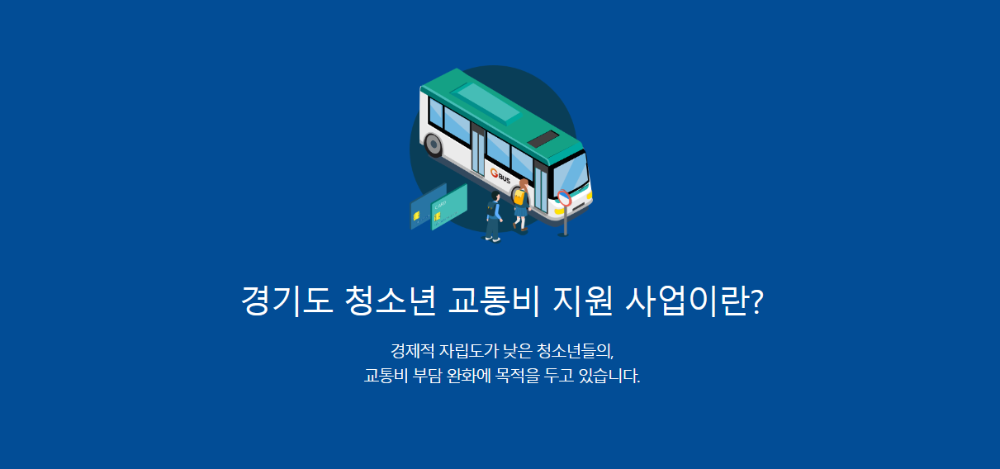 G BUS

경기도 청소년 교통비 지원 사업이란?

경제적 자립도가 낮은 청소년들의,
교통비 부담 완화에 목적을 두고 있습니다.